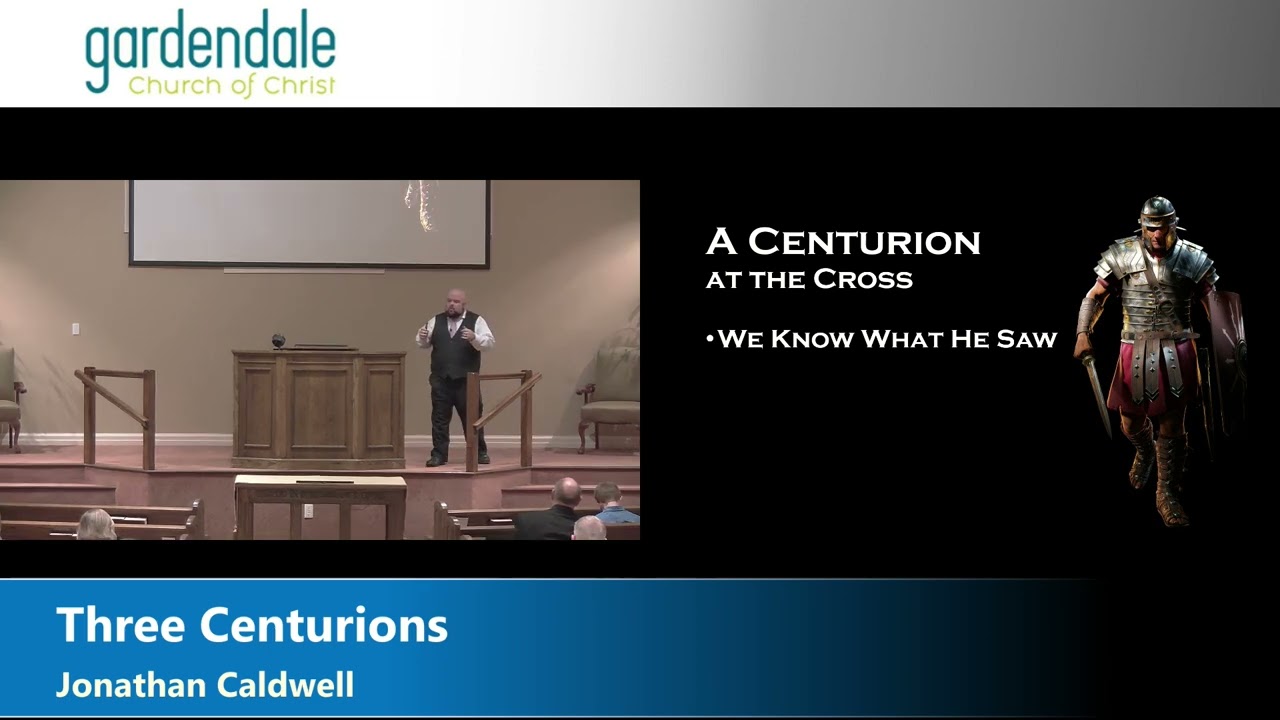 gardendale
Church of Christ

A Centurion
at the Cross

• We Know What He Saw

Three Centurions
Jonathan Caldwell